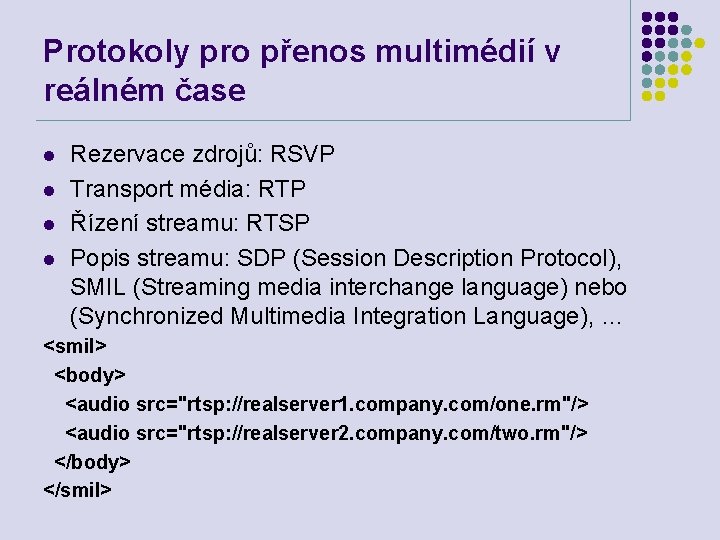 Protokoly pro přenos multimédií v reálném čase

- Rezervace zdrojů: RSVP
- Transport média: RTP
- Řízení streamu: RTSP
- Popis streamu: SDP (Session Description Protocol), SMIL (Streaming media interchange language) nebo (Synchronized Multimedia Integration Language), …

<smil>
  <body>
    <audio src="rtsp://realserver1.company.com/one.rm"/>
    <audio src="rtsp://realserver2.company.com/two.rm"/>
  </body>
</smil>